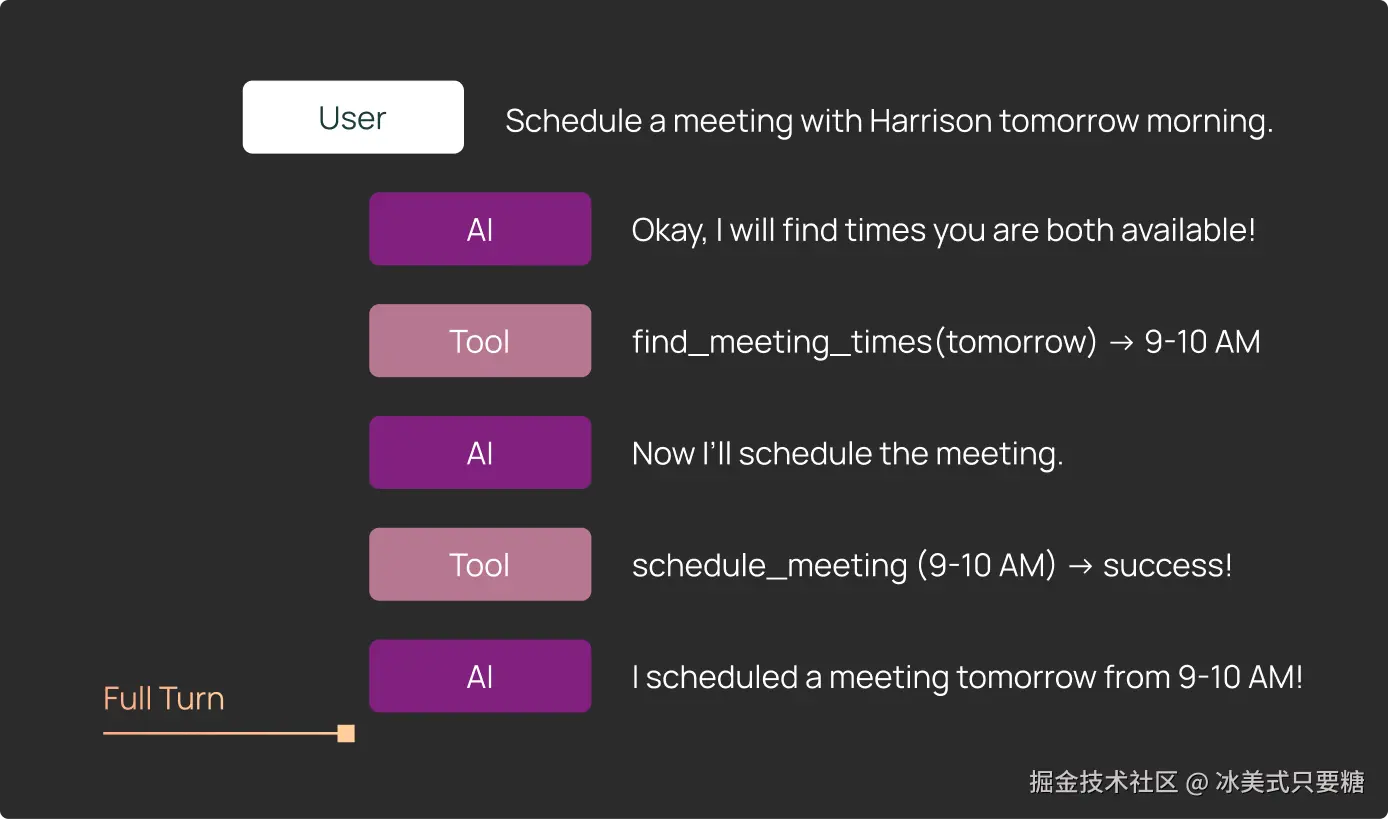 User Schedule a meeting with Harrison tomorrow morning.

AI Okay, I will find times you are both available!

Tool find_meeting_times(tomorrow) → 9-10 AM

AI Now I'll schedule the meeting.

Tool schedule_meeting (9-10 AM) → success!

AI I scheduled a meeting tomorrow from 9-10 AM!

Full Turn

掘金技术社区 @ 冰美式只要糖